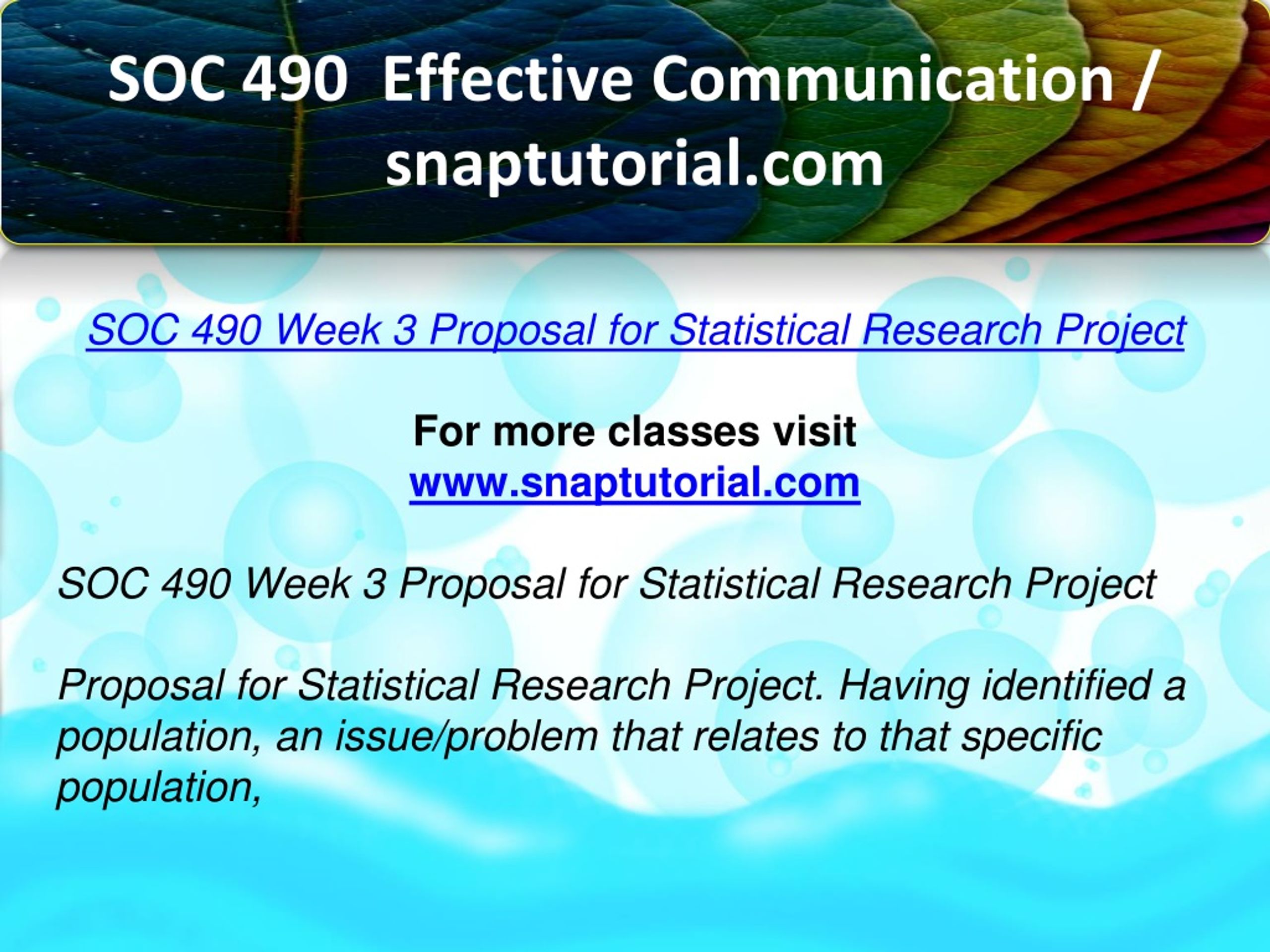 SOC 490 Effective Communication / snaptutorial.com

SOC 490 Week 3 Proposal for Statistical Research Project

For more classes visit
www.snaptutorial.com

SOC 490 Week 3 Proposal for Statistical Research Project

Proposal for Statistical Research Project. Having identified a population, an issue/problem that relates to that specific population,